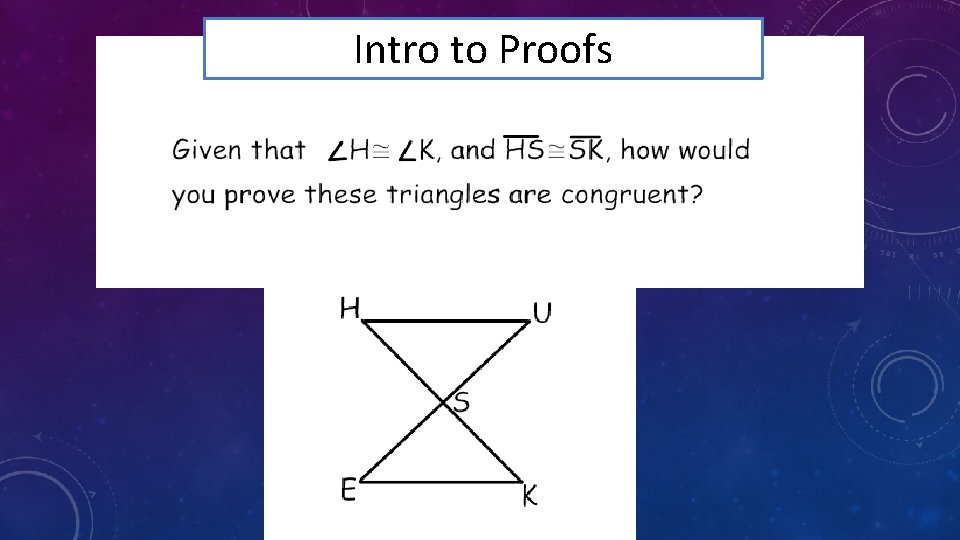 Intro to Proofs

Given that $\angle H \cong \angle K$, and $\overline{HS} \cong \overline{SK}$, how would you prove these triangles are congruent?

H

U

S

E

K